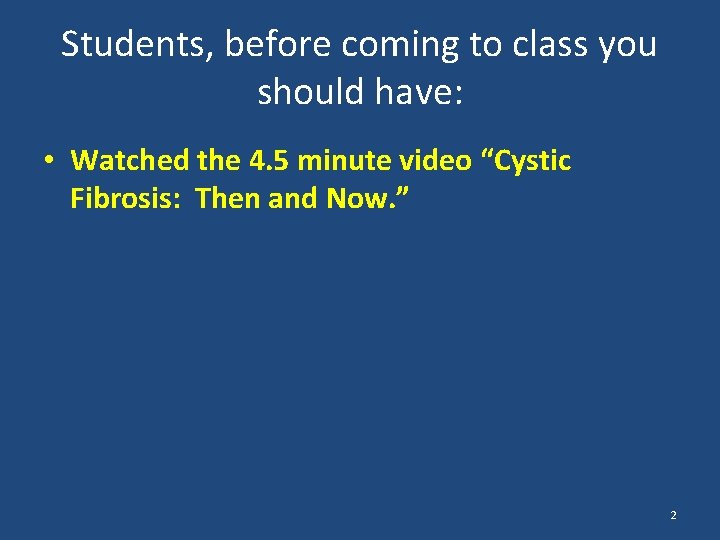 Students, before coming to class you should have:

• Watched the 4.5 minute video “Cystic Fibrosis: Then and Now.”

2